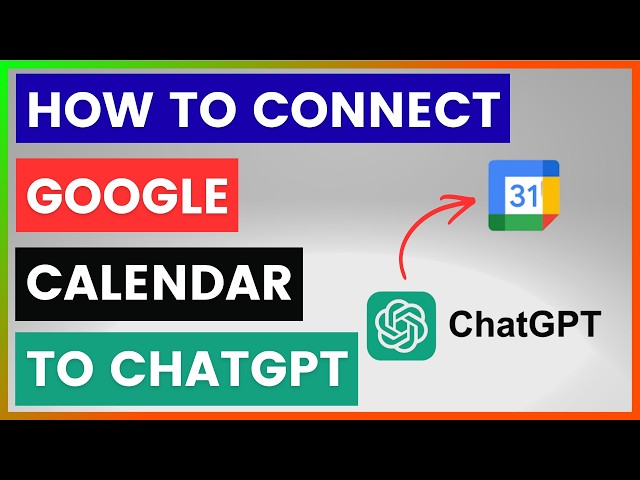 HOW TO CONNECT
GOOGLE
CALENDAR
TO CHATGPT

31

ChatGPT